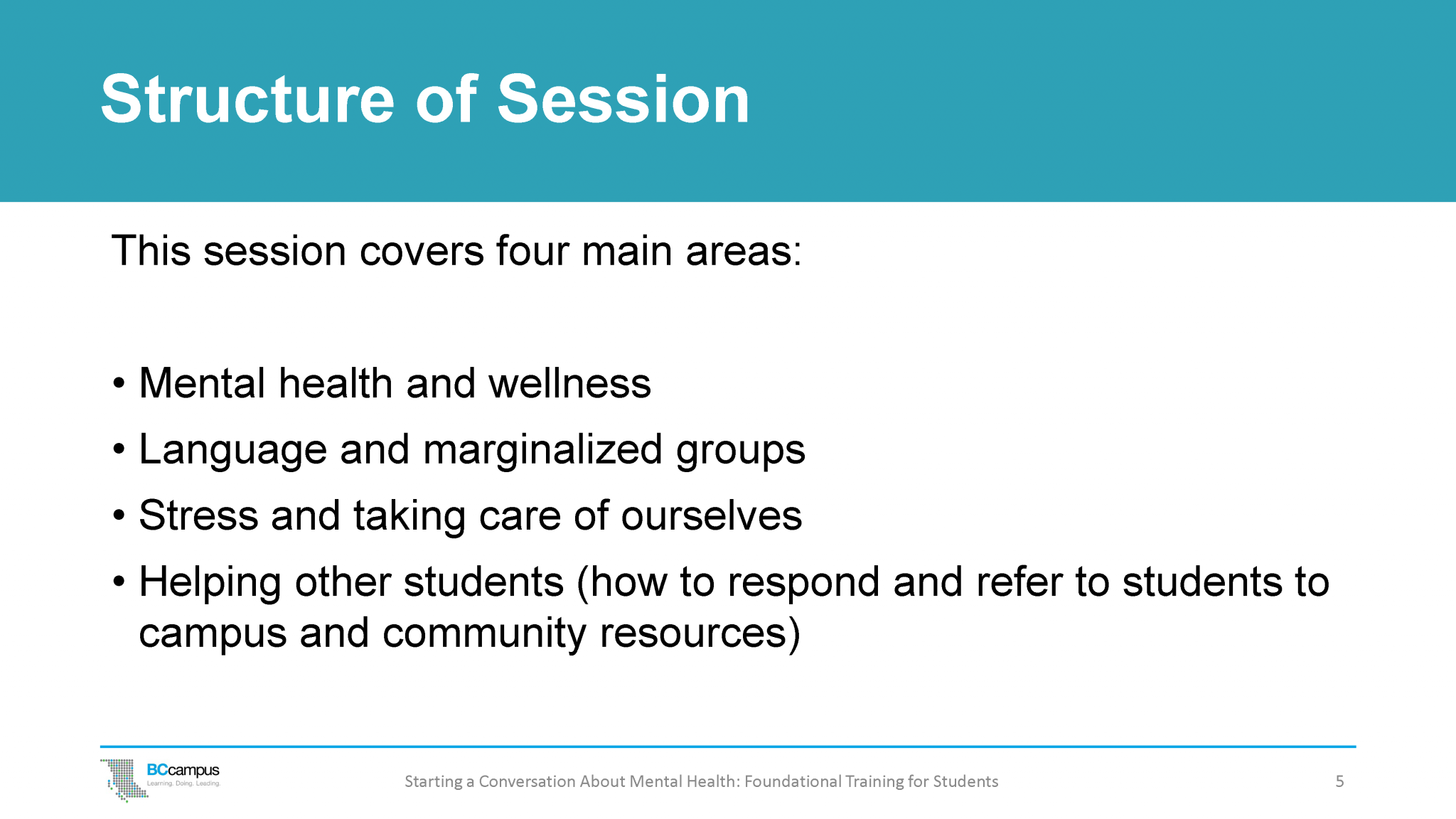 Structure of Session

This session covers four main areas:

• Mental health and wellness
• Language and marginalized groups
• Stress and taking care of ourselves
• Helping other students (how to respond and refer to students to campus and community resources)

BCcampus
Learning. Doing. Leading.

Starting a Conversation About Mental Health: Foundational Training for Students

5